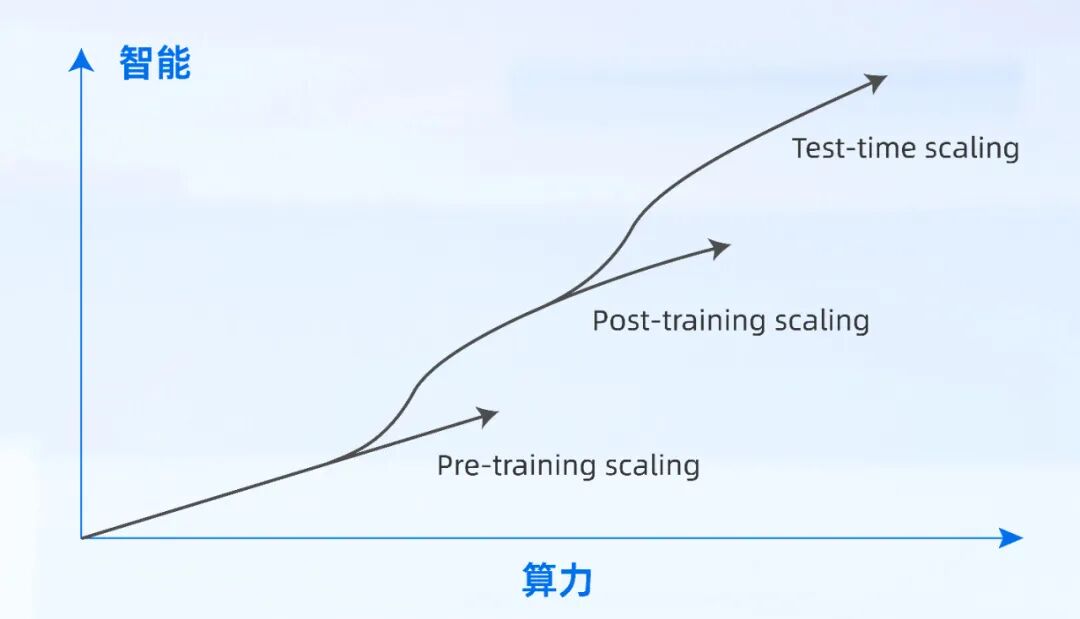 智能

Test-time scaling

Post-training scaling

Pre-training scaling

算力